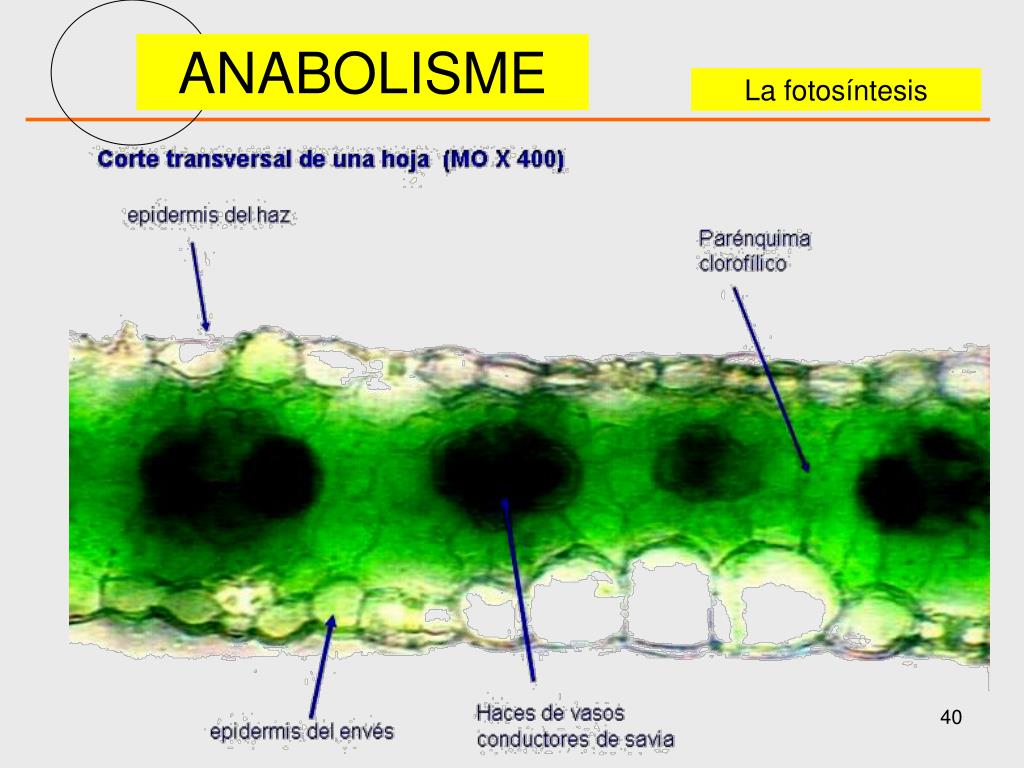 ANABOLISME

La fotosíntesis

Corte transversal de una hoja (MO X 400)

epidermis del haz

Parénquima clorofílico

epidermis del envés

Haces de vasos conductores de savia

40